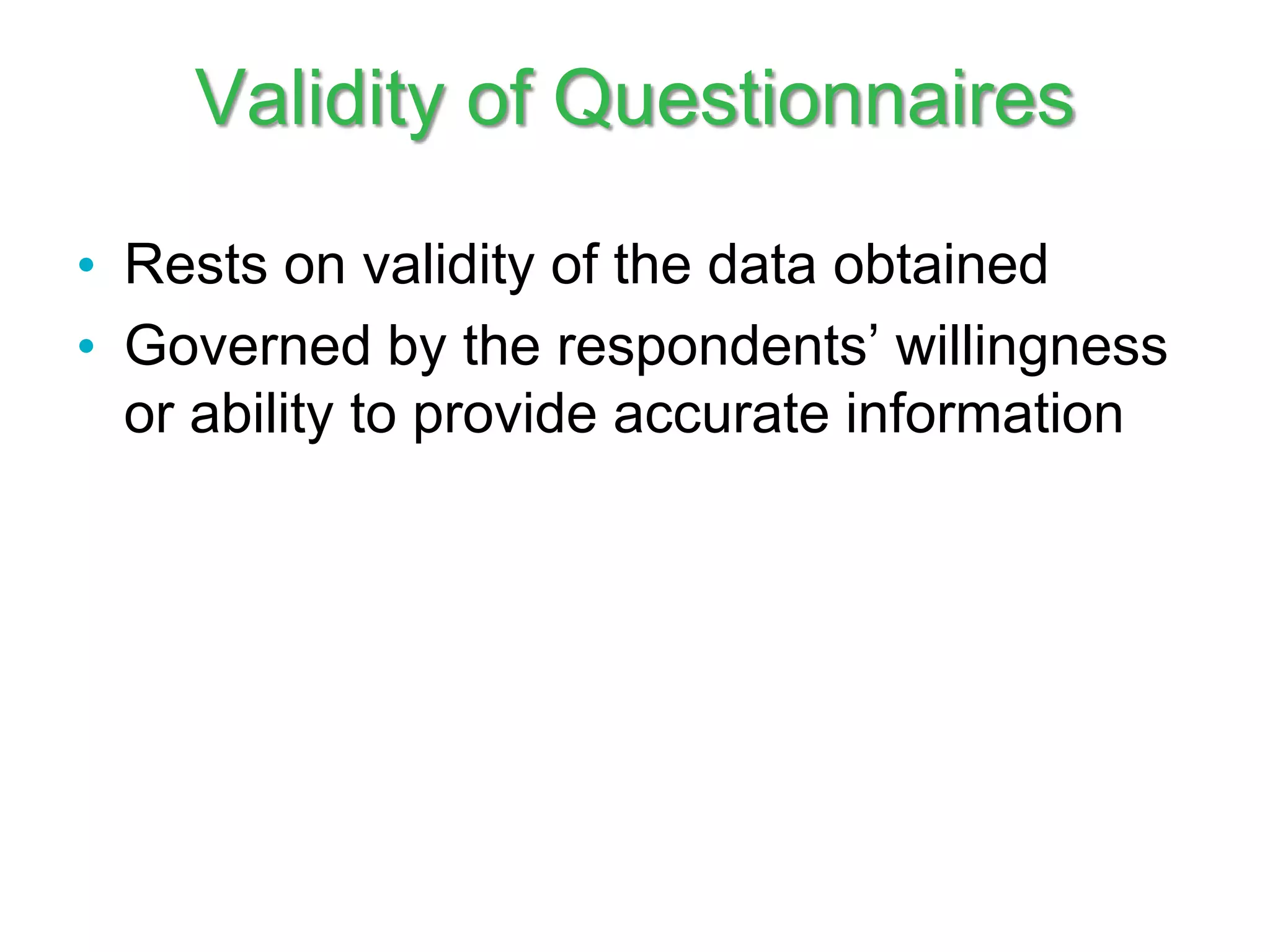 Validity of Questionnaires

• Rests on validity of the data obtained
• Governed by the respondents’ willingness or ability to provide accurate information